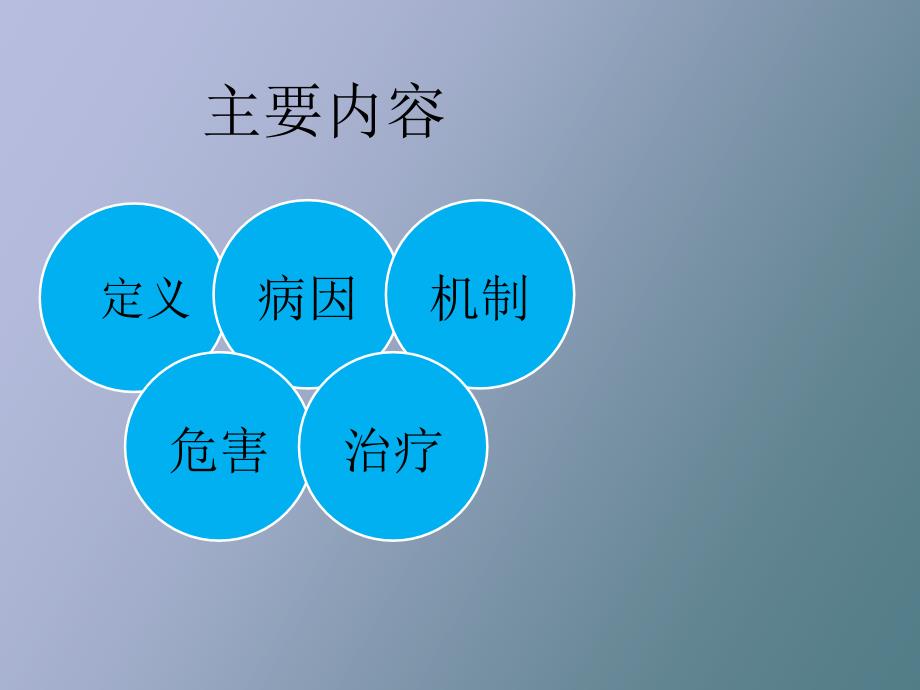 主要内容

定义

病因

机制

危害

治疗